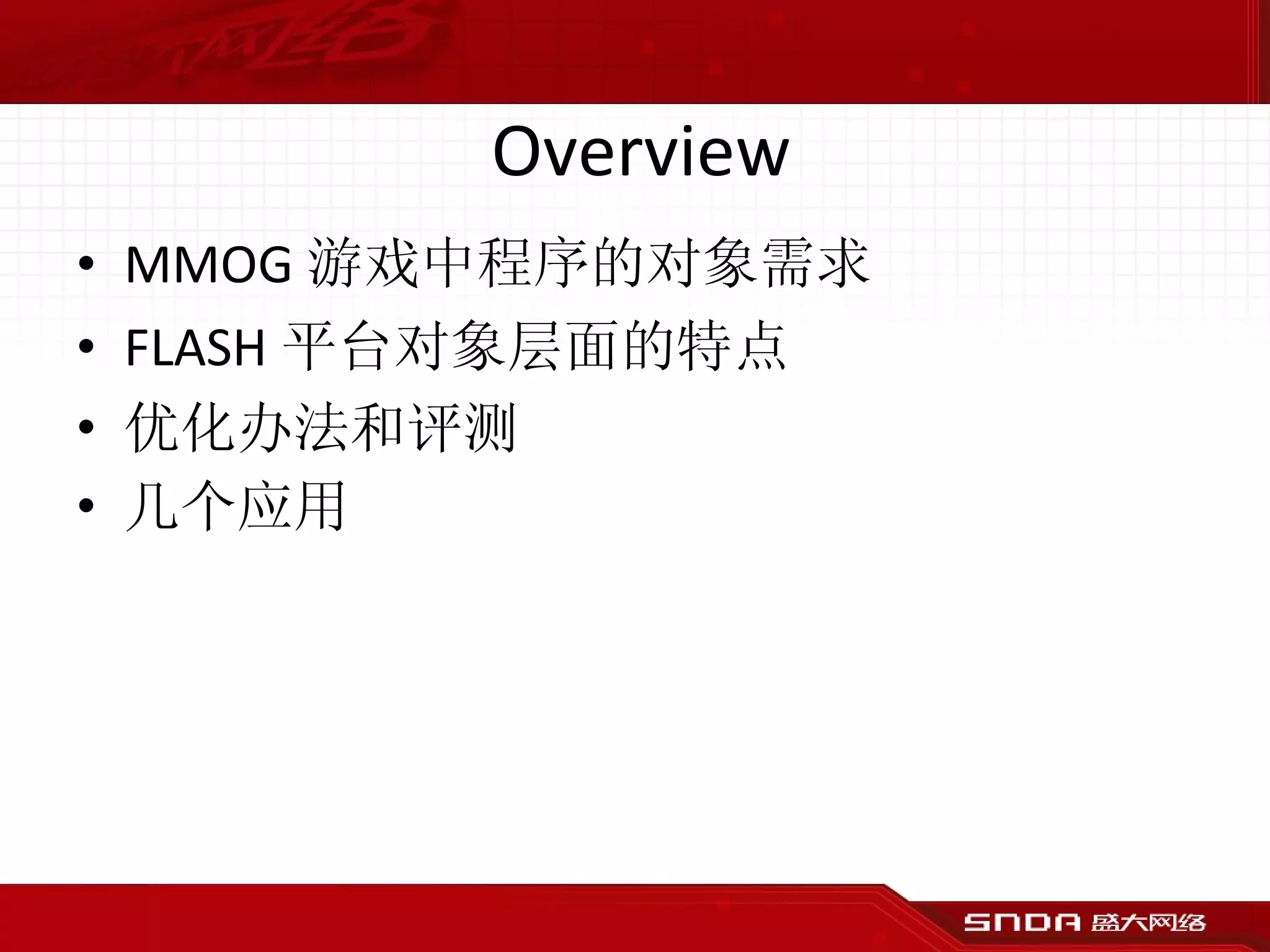 Overview

• MMOG 游戏中程序的对象需求
• FLASH 平台对象层面的特点
• 优化办法和评测
• 几个应用

SNDA 盛大网络